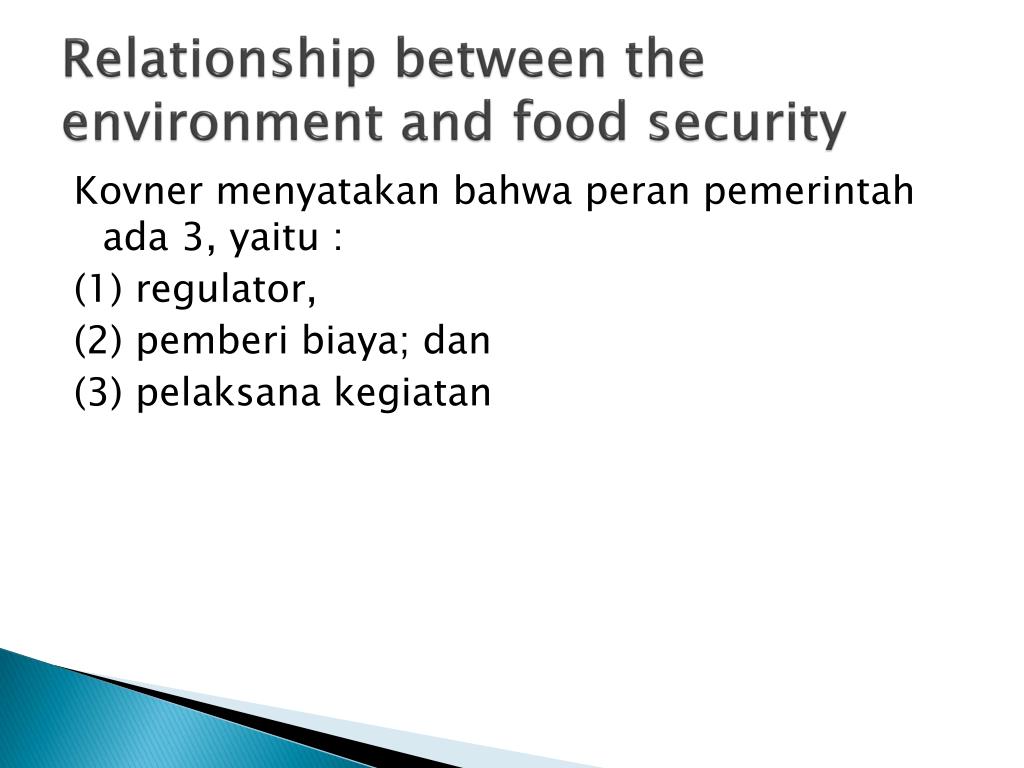 Relationship between the environment and food security

Kovner menyatakan bahwa peran pemerintah ada 3, yaitu :

(1) regulator,

(2) pemberi biaya; dan

(3) pelaksana kegiatan